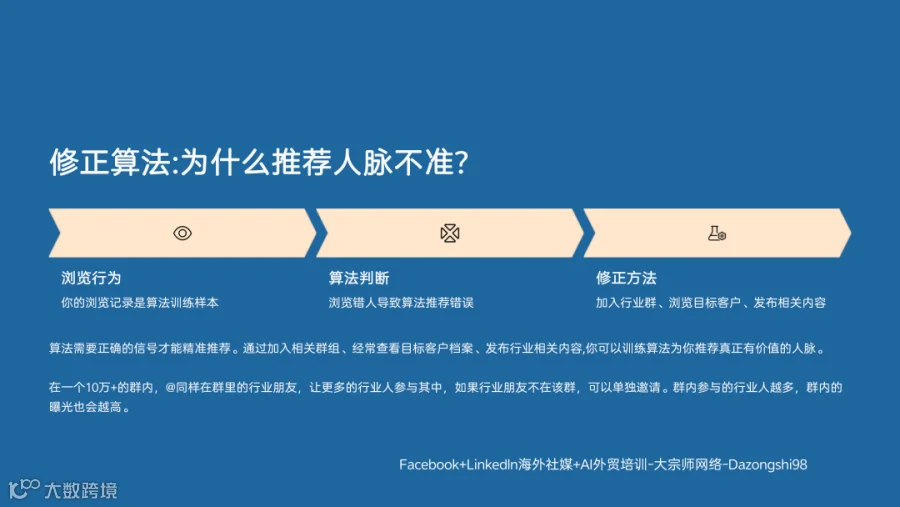 修正算法:为什么推荐人脉不准?

浏览行为
你的浏览记录是算法训练样本

算法判断
浏览错人导致算法推荐错误

修正方法
加入行业群、浏览目标客户、发布相关内容

算法需要正确的信号才能精准推荐。通过加入相关群组、经常查看目标客户档案、发布行业相关内容,你可以训练算法为你推荐真正有价值的人脉。

在一个10万+的群内,@同样在群里的行业朋友,让更多的行业人参与其中,如果行业朋友不在该群,可以单独邀请。群内参与的行业人越多,群内的曝光也会越高。

Facebook+LinkedIn海外社媒+AI外贸培训-大宗师网络-Dazongshi98

大数跨境